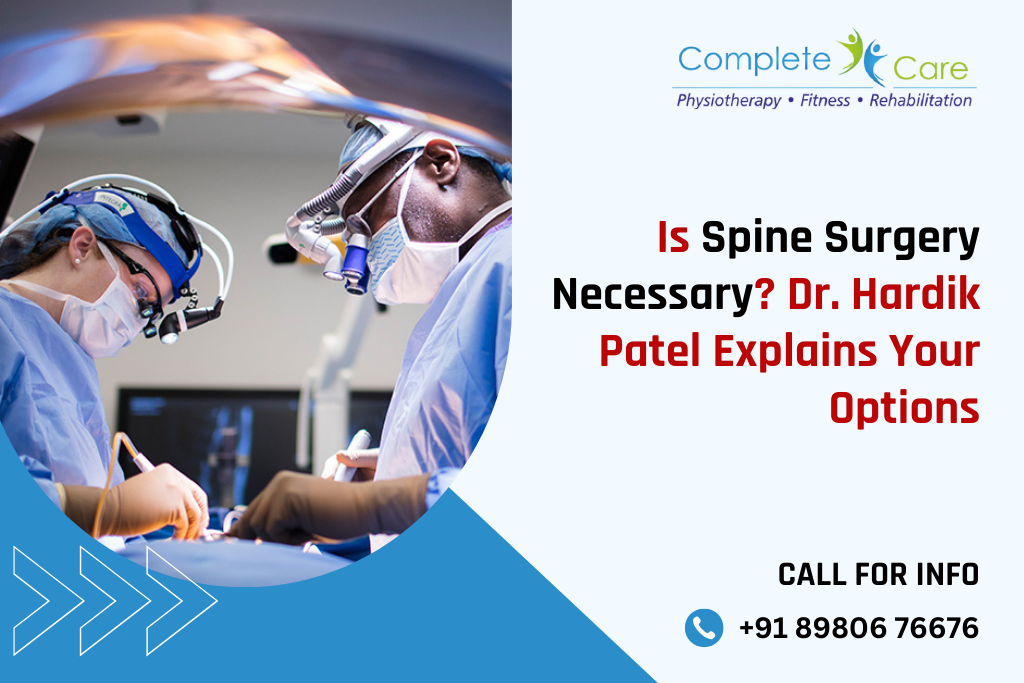 Complete Care
Physiotherapy • Fitness • Rehabilitation

Is Spine Surgery Necessary? Dr. Hardik Patel Explains Your Options

CALL FOR INFO

+91 89806 76676